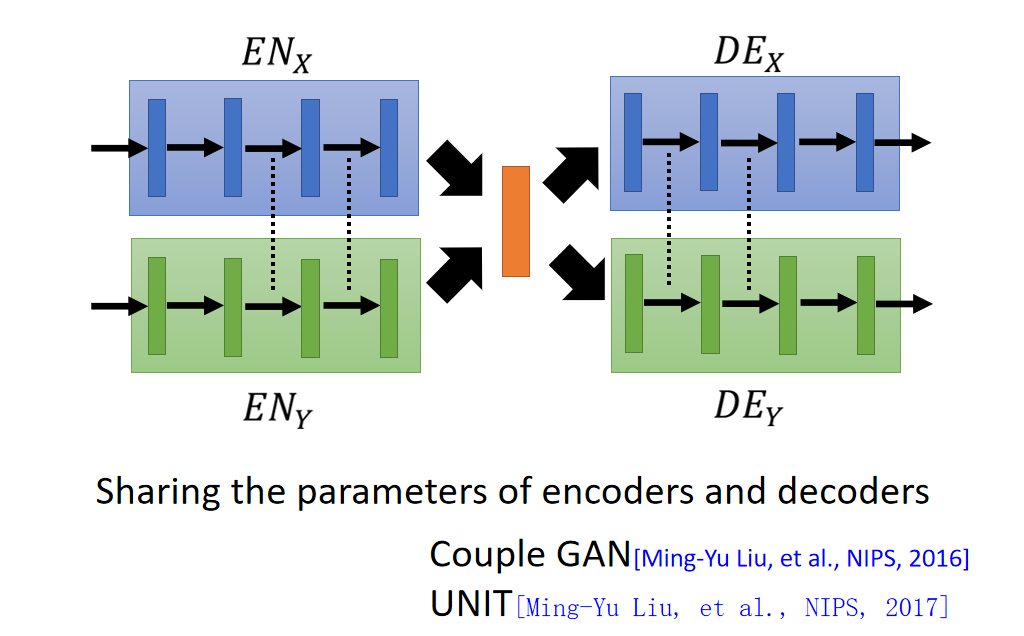 $EN_X$

$DE_X$

$EN_Y$

$DE_Y$

Sharing the parameters of encoders and decoders

Couple GAN[Ming-Yu Liu, et al., NIPS, 2016]

UNIT[Ming-Yu Liu, et al., NIPS, 2017]